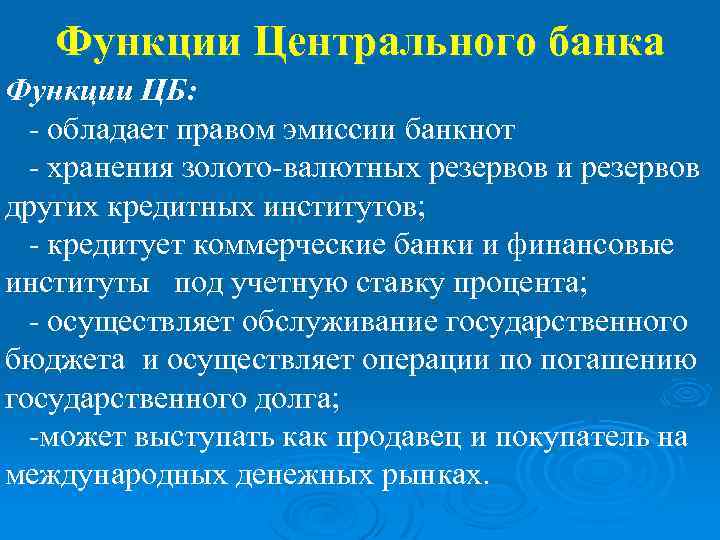 Функции Центрального банка

Функции ЦБ:

- обладает правом эмиссии банкнот

- хранения золото-валютных резервов и резервов других кредитных институтов;

- кредитует коммерческие банки и финансовые институты под учетную ставку процента;

- осуществляет обслуживание государственного бюджета и осуществляет операции по погашению государственного долга;

-может выступать как продавец и покупатель на международных денежных рынках.